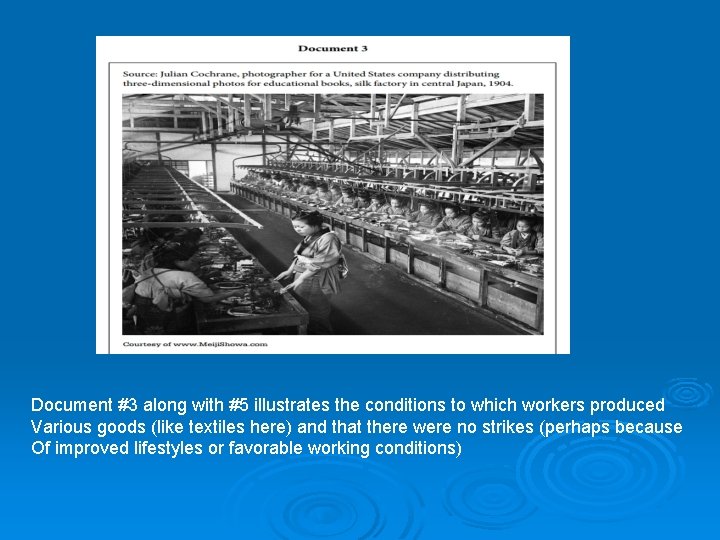 Document 3

Source: Julian Cochrane, photographer for a United States company distributing three-dimensional photos for educational books, silk factory in central Japan, 1904.

Courtesy of www.MeijiShowa.com

Document #3 along with #5 illustrates the conditions to which workers produced Various goods (like textiles here) and that there were no strikes (perhaps because Of improved lifestyles or favorable working conditions)